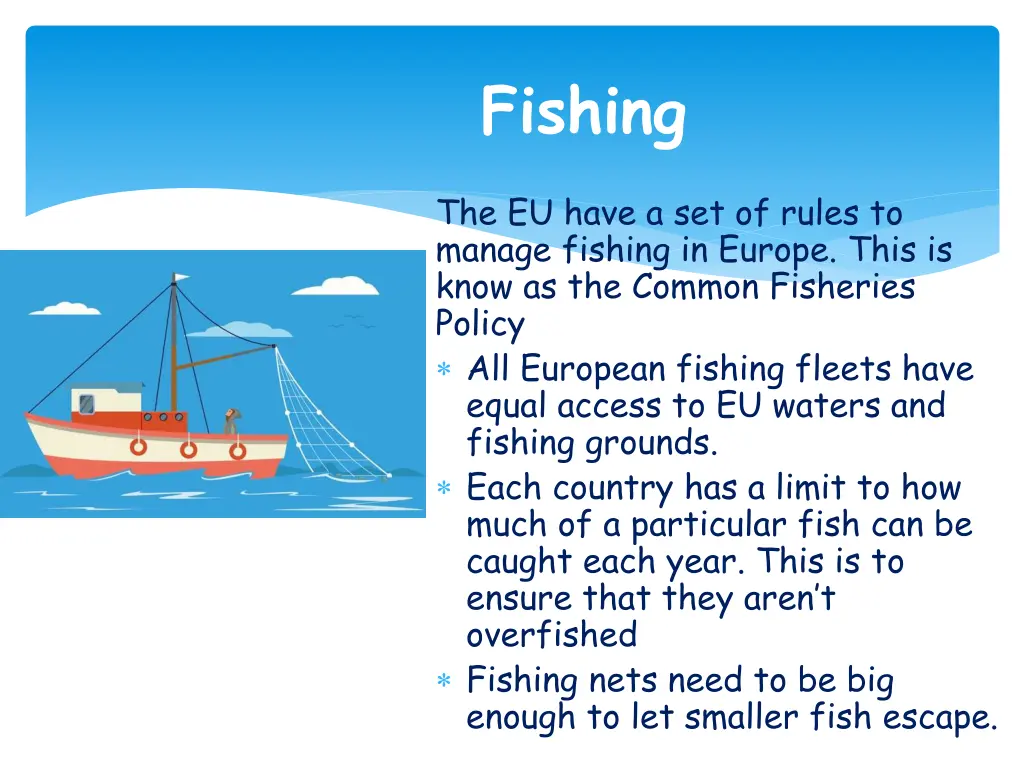 Fishing

The EU have a set of rules to manage fishing in Europe. This is know as the Common Fisheries Policy

* All European fishing fleets have equal access to EU waters and fishing grounds.
* Each country has a limit to how much of a particular fish can be caught each year. This is to ensure that they aren't overfished
* Fishing nets need to be big enough to let smaller fish escape.